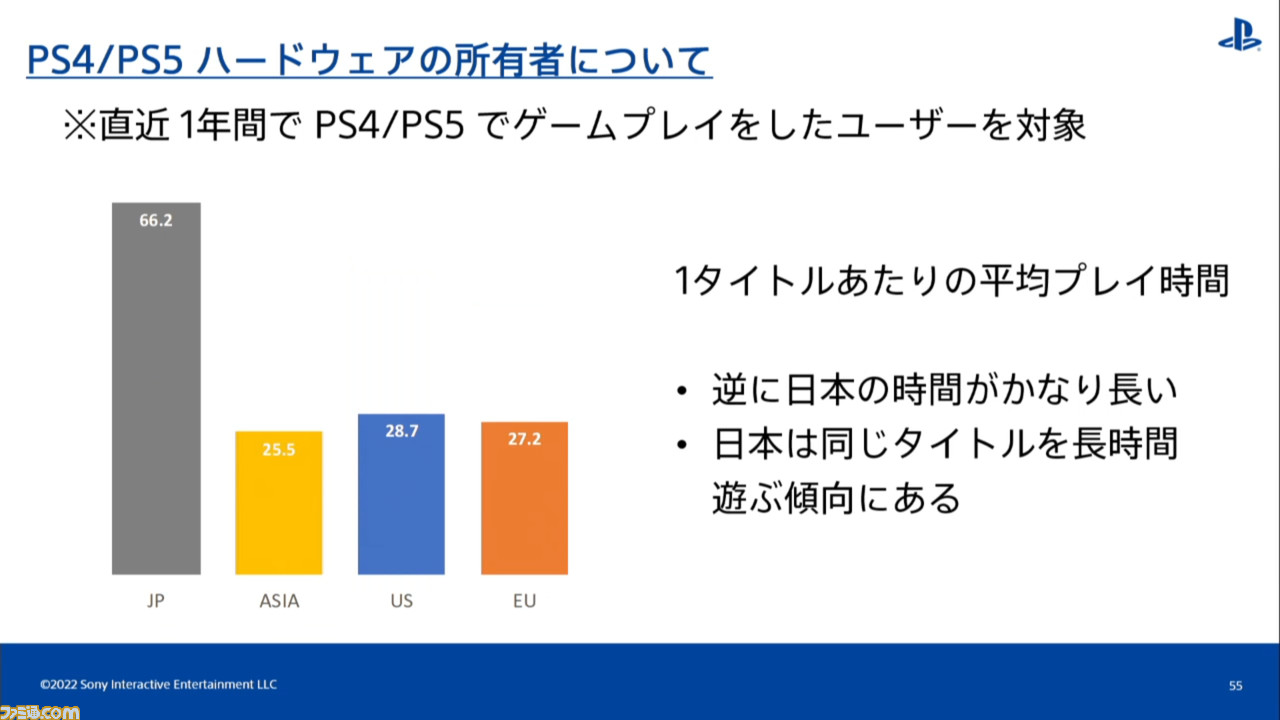 PS4/PS5 ハードウェアの所有者について

※直近 1年間で PS4/PS5 でゲームプレイをしたユーザーを対象

66.2

25.5

28.7

27.2

JP

ASIA

US

EU

1タイトルあたりの平均プレイ時間

• 逆に日本の時間がかなり長い
• 日本は同じタイトルを長時間遊ぶ傾向にある

©2022 Sony Interactive Entertainment LLC

55

ファミ通.com